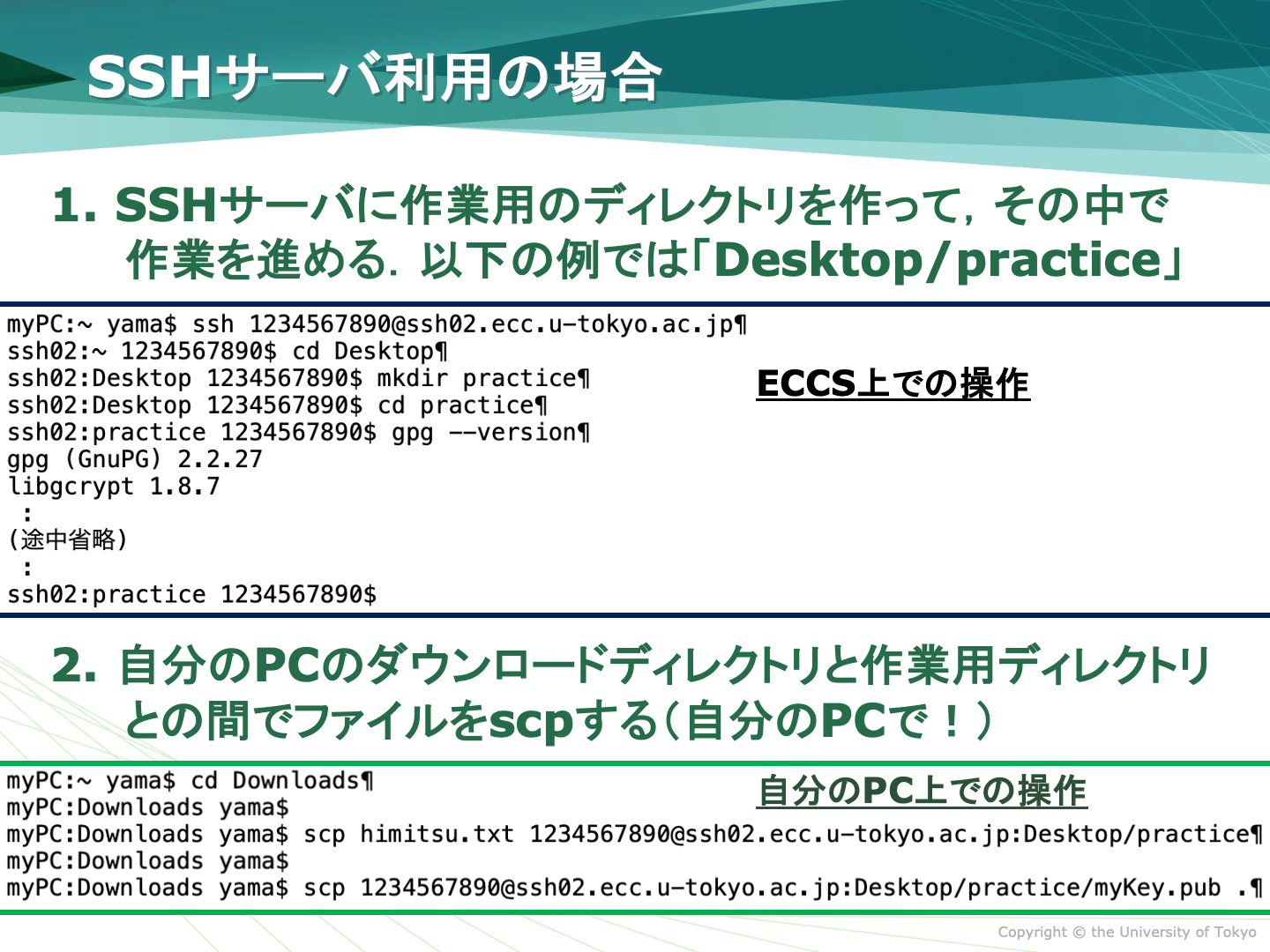 SSHサーバ利用の場合

1. SSHサーバに作業用のディレクトリを作って，その中で作業を進める．以下の例では「Desktop/practice」

myPC:~ yama$ ssh 1234567890@ssh02.ecc.u-tokyo.ac.jp¶
ssh02:~ 1234567890$ cd Desktop¶
ssh02:Desktop 1234567890$ mkdir practice¶
ssh02:Desktop 1234567890$ cd practice¶
ssh02:practice 1234567890$ gpg --version¶
gpg (GnuPG) 2.2.27
libgcrypt 1.8.7
:
(途中省略)
:
ssh02:practice 1234567890$

ECCS上での操作

2. 自分のPCのダウンロードディレクトリと作業用ディレクトリとの間でファイルをscpする（自分のPCで！）

myPC:~ yama$ cd Downloads¶
myPC:Downloads yama$
myPC:Downloads yama$ scp himitsu.txt 1234567890@ssh02.ecc.u-tokyo.ac.jp:Desktop/practice¶
myPC:Downloads yama$
myPC:Downloads yama$ scp 1234567890@ssh02.ecc.u-tokyo.ac.jp:Desktop/practice/myKey.pub .¶

自分のPC上での操作

Copyright © the University of Tokyo